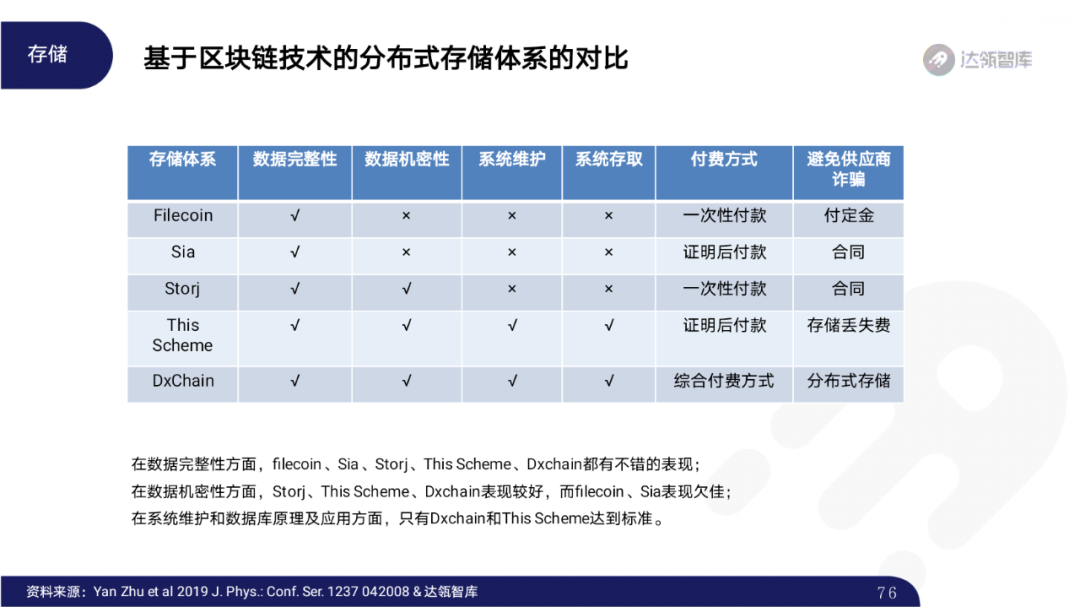 存储

基于区块链技术的分布式存储体系的对比

达领智库

| 存储体系 | 数据完整性 | 数据机密性 | 系统维护 | 系统存取 | 付费方式 | 避免供应商诈骗 |
|---|---|---|---|---|---|---|
| Filecoin | √ | × | × | × | 一次性付款 | 付定金 |
| Sia | √ | × | × | × | 证明后付款 | 合同 |
| Storj | √ | √ | × | × | 一次性付款 | 合同 |
| This Scheme | √ | √ | √ | √ | 证明后付款 | 存储丢失费 |
| DxChain | √ | √ | √ | √ | 综合付费方式 | 分布式存储 |

在数据完整性方面，filecoin、Sia、Storj、This Scheme、Dxchain都有不错的表现；
在数据机密性方面，Storj、This Scheme、Dxchain表现较好，而filecoin、Sia表现欠佳；
在系统维护和数据库原理及应用方面，只有Dxchain和This Scheme达到标准。

资料来源：Yan Zhu et al 2019 J. Phys.: Conf. Ser. 1237 042008 & 达领智库

76